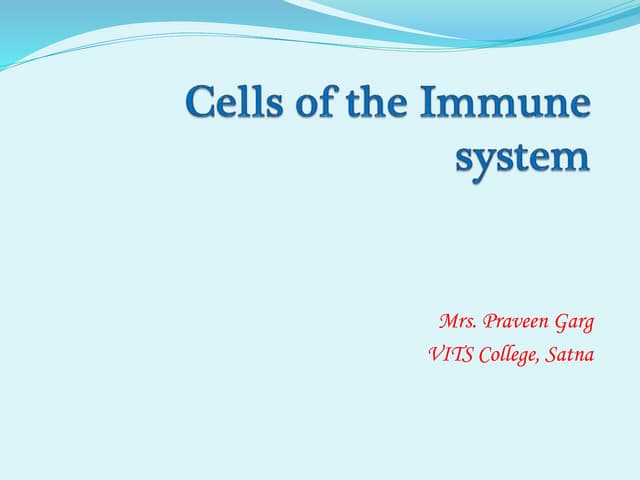 Cells of the Immune system

Mrs. Praveen Garg
VITS College, Satna